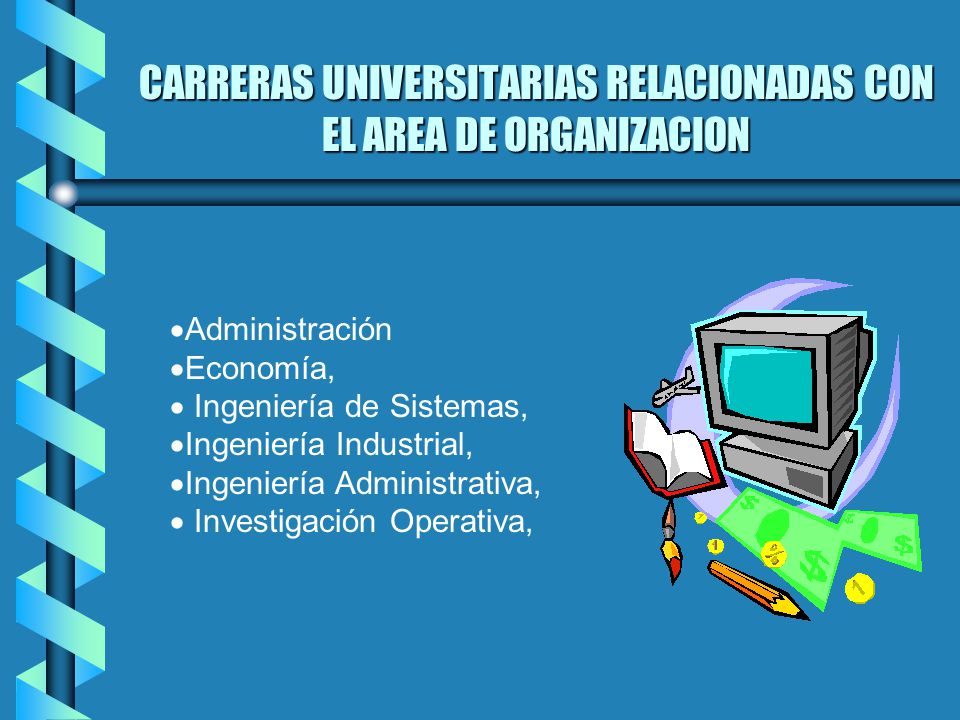 CARRERAS UNIVERSITARIAS RELACIONADAS CON EL AREA DE ORGANIZACION

•Administración
•Economía,
• Ingeniería de Sistemas,
•Ingeniería Industrial,
•Ingeniería Administrativa,
• Investigación Operativa,